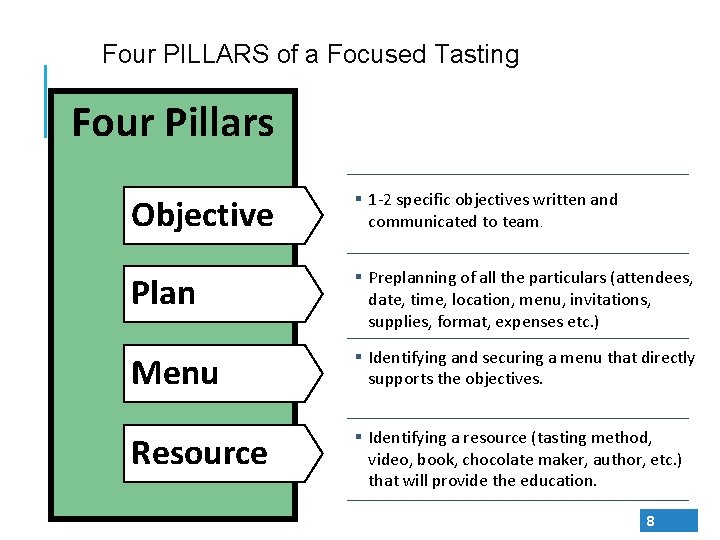 Four PILLARS of a Focused Tasting

Four Pillars

Objective

▪ 1-2 specific objectives written and communicated to team.

Plan

▪ Preplanning of all the particulars (attendees, date, time, location, menu, invitations, supplies, format, expenses etc.)

Menu

▪ Identifying and securing a menu that directly supports the objectives.

Resource

▪ Identifying a resource (tasting method, video, book, chocolate maker, author, etc.) that will provide the education.

8